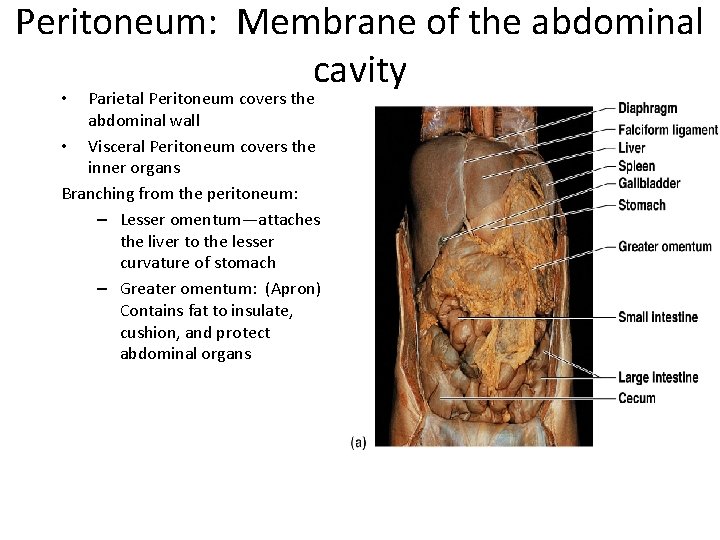 Peritoneum: Membrane of the abdominal cavity

• Parietal Peritoneum covers the abdominal wall
• Visceral Peritoneum covers the inner organs

Branching from the peritoneum:
– Lesser omentum—attaches the liver to the lesser curvature of stomach
– Greater omentum: (Apron) Contains fat to insulate, cushion, and protect abdominal organs

Diaphragm
Falciform ligament
Liver
Spleen
Gallbladder
Stomach
Greater omentum
Small intestine
Large intestine
Cecum
(a)